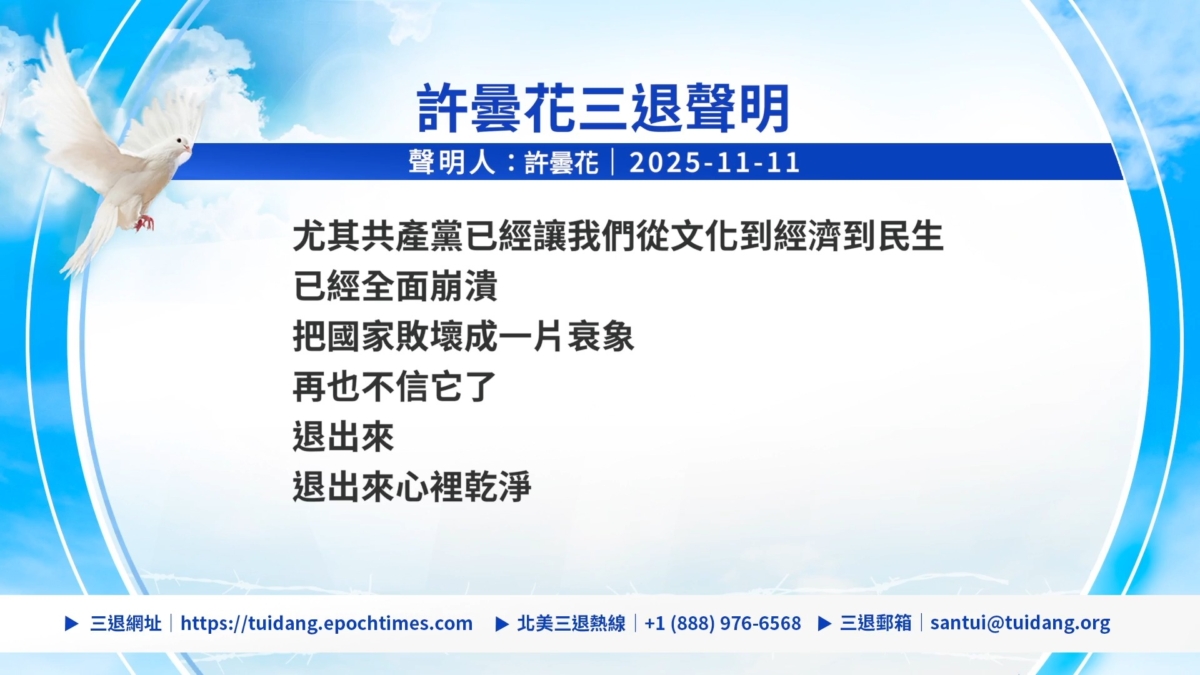 許曇花三退聲明

聲明人：許曇花｜2025-11-11

尤其共產黨已經讓我們從文化到經濟到民生
已經全面崩潰
把國家敗壞成一片衰象
再也不信它了
退出來
退出來心裡乾淨

▶ 三退網址｜https://tuidang.epochtimes.com ▶ 北美三退熱線｜+1 (888) 976-6568 ▶ 三退郵箱｜santui@tuidang.org